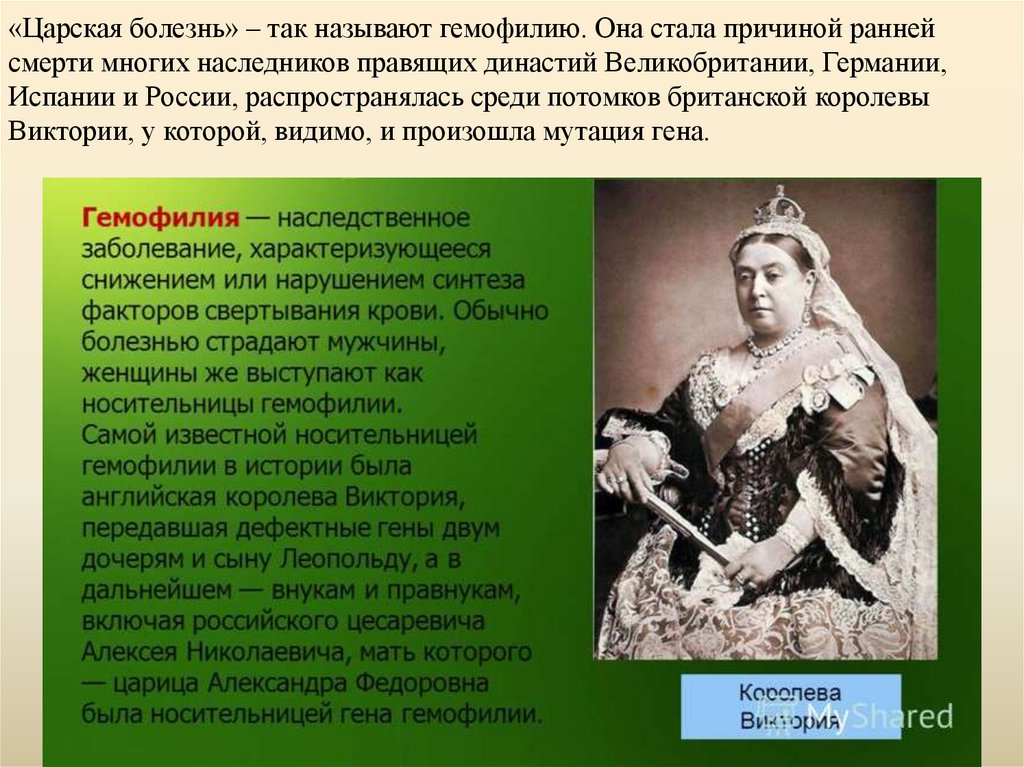 «Царская болезнь» – так называют гемофилию. Она стала причиной ранней смерти многих наследников правящих династий Великобритании, Германии, Испании и России, распространялась среди потомков британской королевы Виктории, у которой, видимо, и произошла мутация гена.

Гемофилия — наследственное заболевание, характеризующееся снижением или нарушением синтеза факторов свертывания крови. Обычно болезнью страдают мужчины, женщины же выступают как носительницы гемофилии. Самой известной носительницей гемофилии в истории была английская королева Виктория, передавшая дефектные гены двум дочерям и сыну Леопольду, а в дальнейшем — внукам и правнукам, включая российского цесаревича Алексея Николаевича, мать которого — царица Александра Федоровна была носительницей гена гемофилии.

Королева Виктория

MyShared